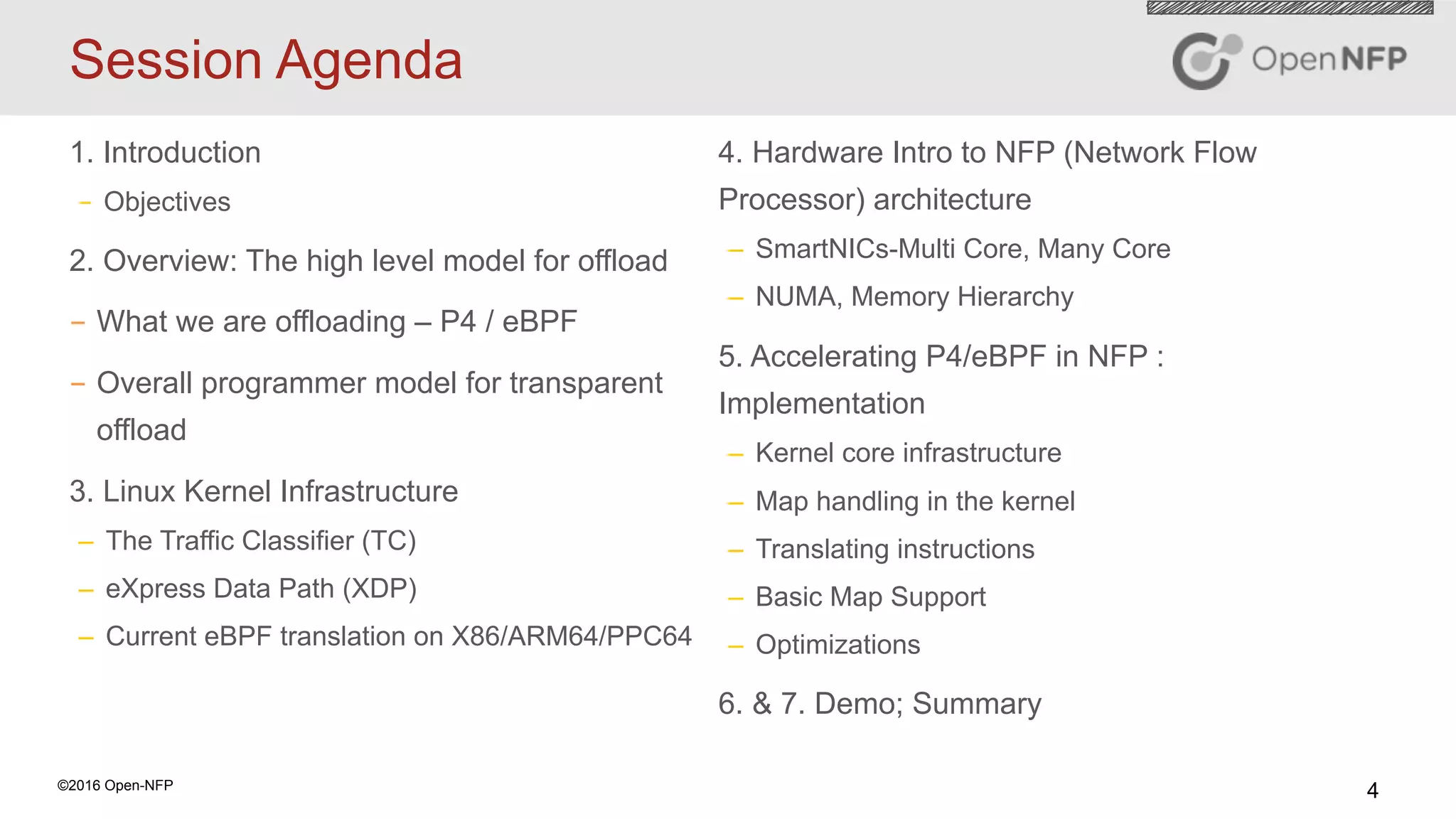 Session Agenda

OpenNFP

1. Introduction
– Objectives

2. Overview: The high level model for offload

– What we are offloading – P4 / eBPF

– Overall programmer model for transparent offload

3. Linux Kernel Infrastructure
– The Traffic Classifier (TC)
– eXpress Data Path (XDP)
– Current eBPF translation on X86/ARM64/PPC64

4. Hardware Intro to NFP (Network Flow Processor) architecture
– SmartNICs-Multi Core, Many Core
– NUMA, Memory Hierarchy

5. Accelerating P4/eBPF in NFP : Implementation
– Kernel core infrastructure
– Map handling in the kernel
– Translating instructions
– Basic Map Support
– Optimizations

6. & 7. Demo; Summary

©2016 Open-NFP

4